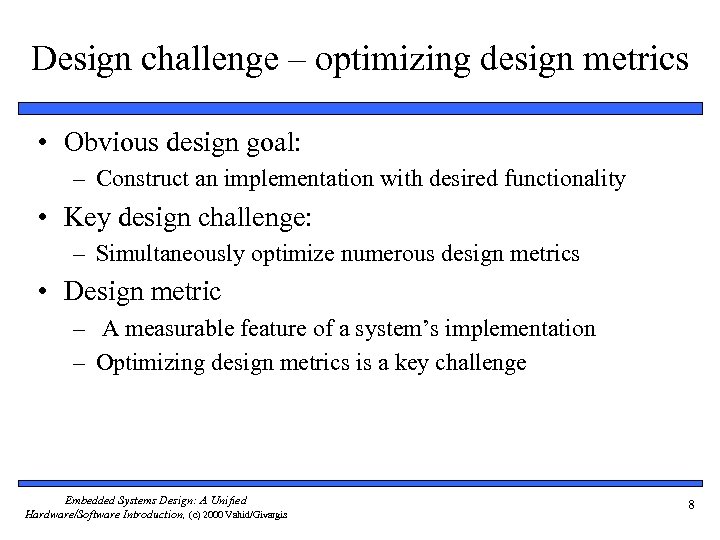 Design challenge – optimizing design metrics

• Obvious design goal:
  – Construct an implementation with desired functionality
• Key design challenge:
  – Simultaneously optimize numerous design metrics
• Design metric
  – A measurable feature of a system's implementation
  – Optimizing design metrics is a key challenge

Embedded Systems Design: A Unified Hardware/Software Introduction, (c) 2000 Vahid/Givargis

8